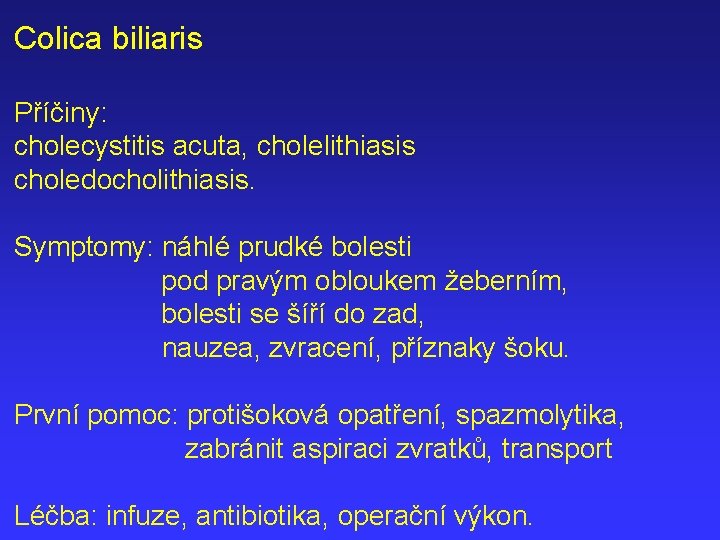 Colica biliaris

Příčiny:
cholecystitis acuta, cholelithiasis
choledocholithiasis.

Symptomy: náhlé prudké bolesti
pod pravým obloukem žeberním,
bolesti se šíří do zad,
nauzea, zvracení, příznaky šoku.

První pomoc: protišoková opatření, spazmolytika,
zabránit aspiraci zvratků, transport

Léčba: infuze, antibiotika, operační výkon.